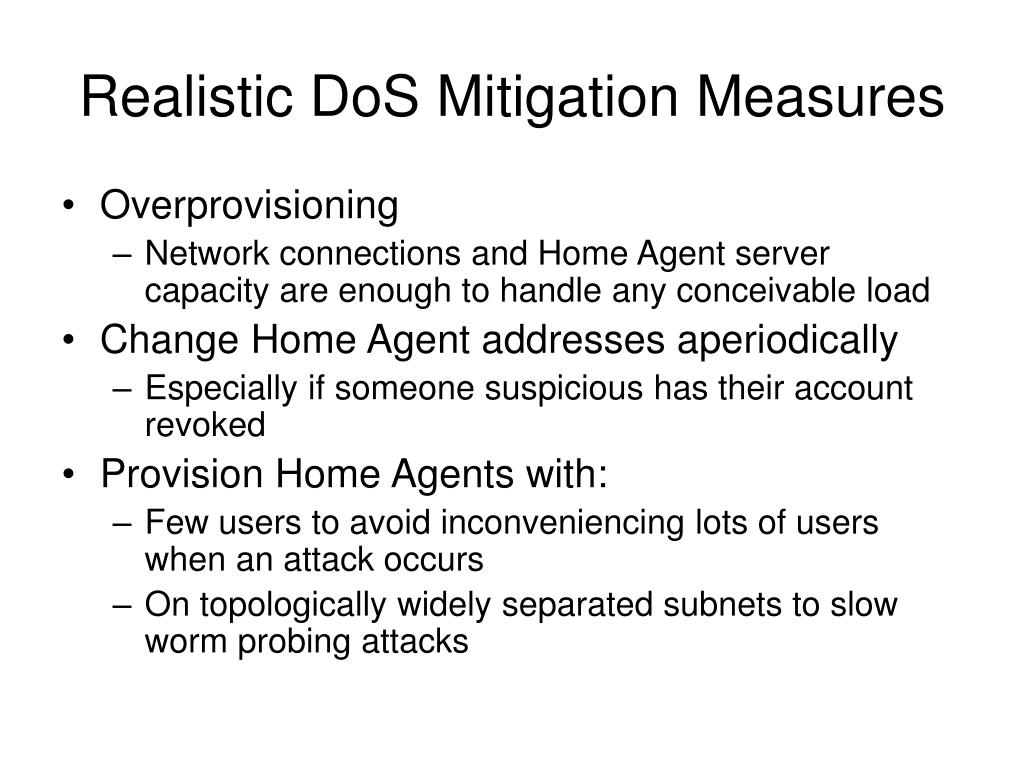 Realistic DoS Mitigation Measures

• Overprovisioning
– Network connections and Home Agent server capacity are enough to handle any conceivable load
• Change Home Agent addresses aperiodically
– Especially if someone suspicious has their account revoked
• Provision Home Agents with:
– Few users to avoid inconveniencing lots of users when an attack occurs
– On topologically widely separated subnets to slow worm probing attacks